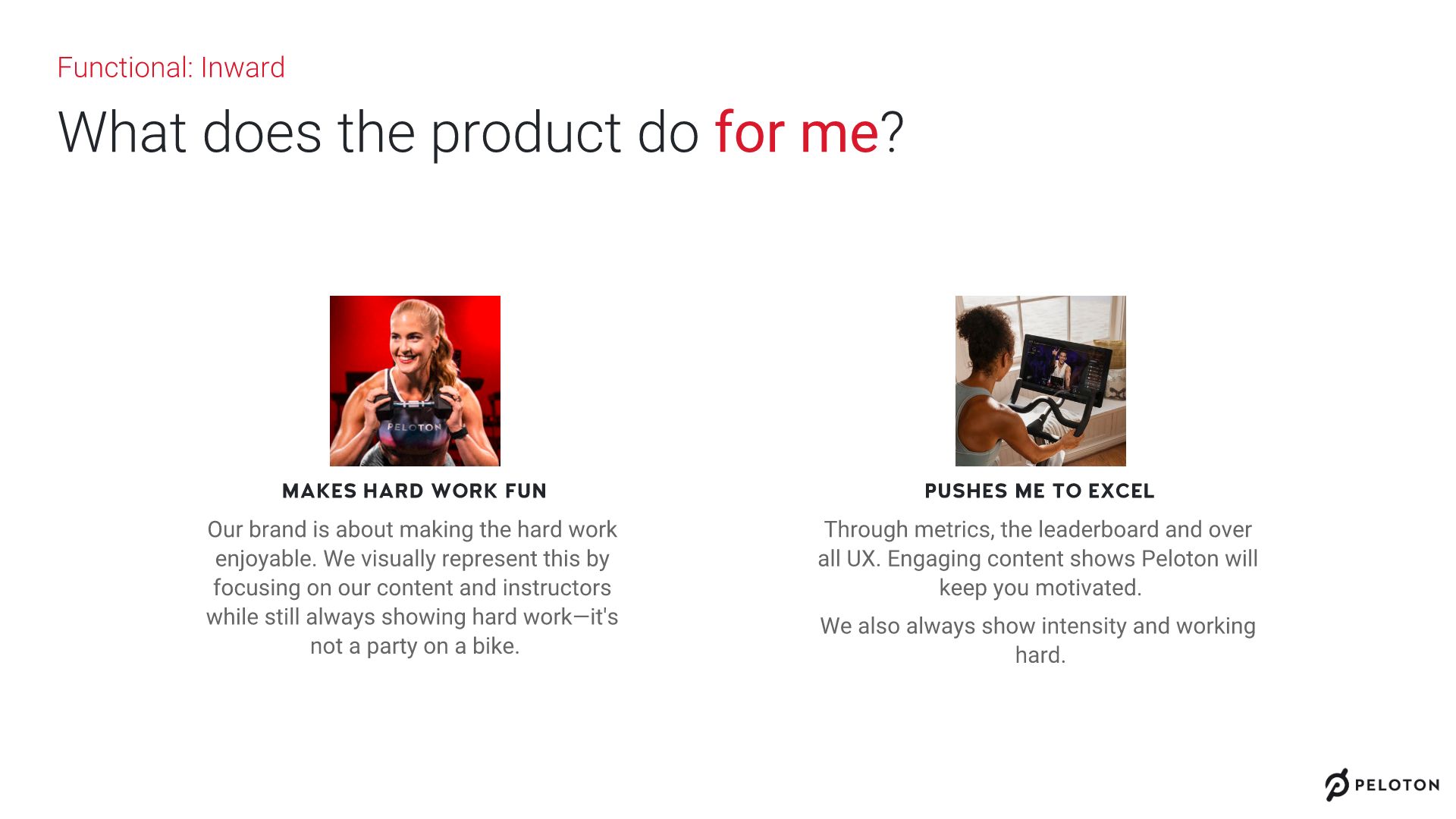 Functional: Inward

What does the product do for me?

PELOTON

MAKES HARD WORK FUN

Our brand is about making the hard work enjoyable. We visually represent this by focusing on our content and instructors while still always showing hard work—it's not a party on a bike.

PUSHES ME TO EXCEL

Through metrics, the leaderboard and over all UX. Engaging content shows Peloton will keep you motivated.

We also always show intensity and working hard.

PELOTON